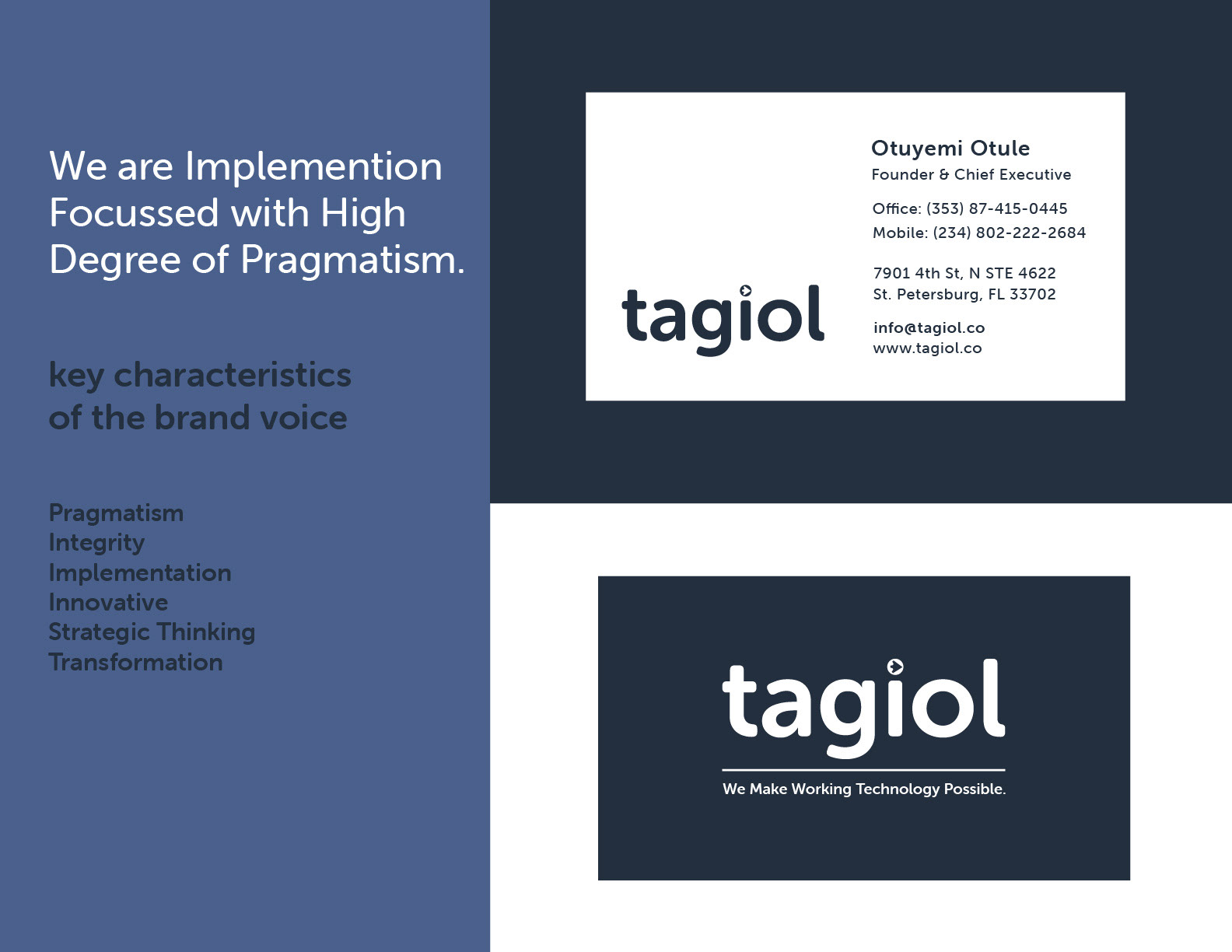 We are Implemention Focussed with High Degree of Pragmatism.

key characteristics of the brand voice

Pragmatism
Integrity
Implementation
Innovative
Strategic Thinking
Transformation

tagiol

Otuyemi Otule
Founder & Chief Executive

Office: (353) 87-415-0445
Mobile: (234) 802-222-2684

7901 4th St, N STE 4622
St. Petersburg, FL 33702

info@tagiol.co
www.tagiol.co

tagiol
We Make Working Technology Possible.